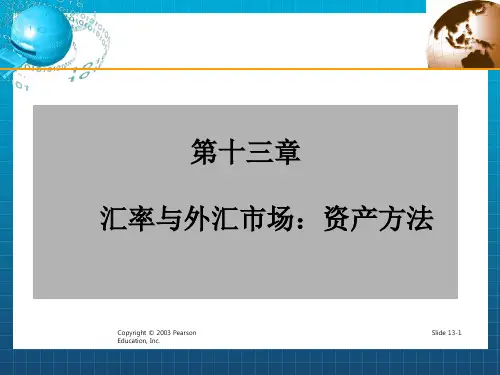 第十三章

汇率与外汇市场：资产方法

Copyright © 2003 Pearson Education, Inc.

Slide 13-1